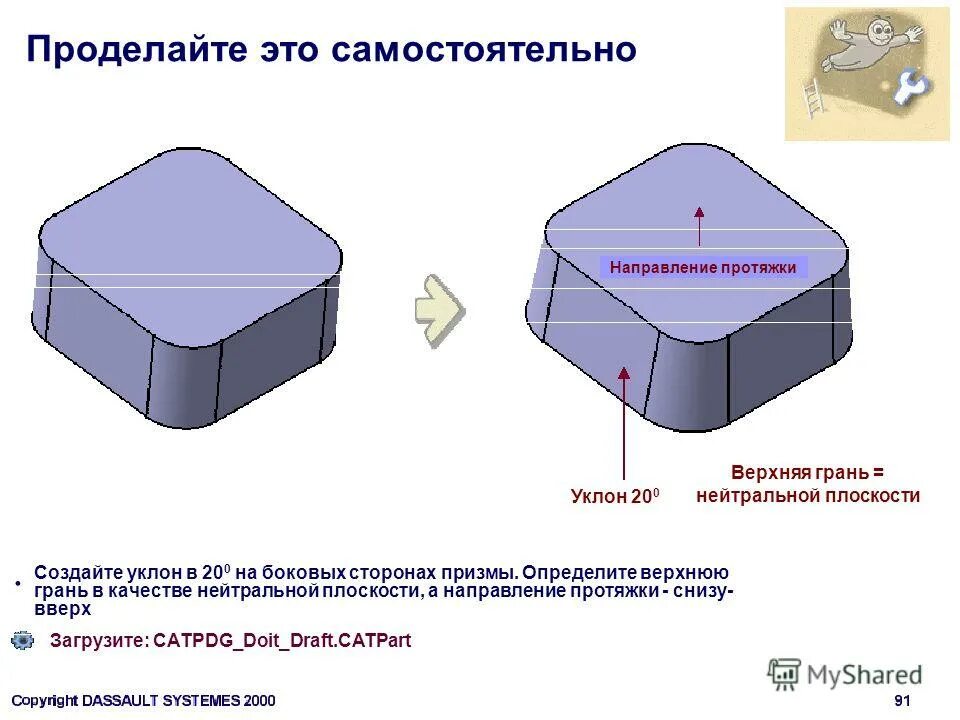 Проделайте это самостоятельно

Направление протяжки

Уклон $20^0$

Верхняя грань = нейтральной плоскости

• Создайте уклон в $20^0$ на боковых сторонах призмы. Определите верхнюю грань в качестве нейтральной плоскости, а направление протяжки - снизу-вверх

Загрузите: CATPDG_Doit_Draft.CATPart

MyShared

Copyright DASSAULT SYSTEMES 2000

91